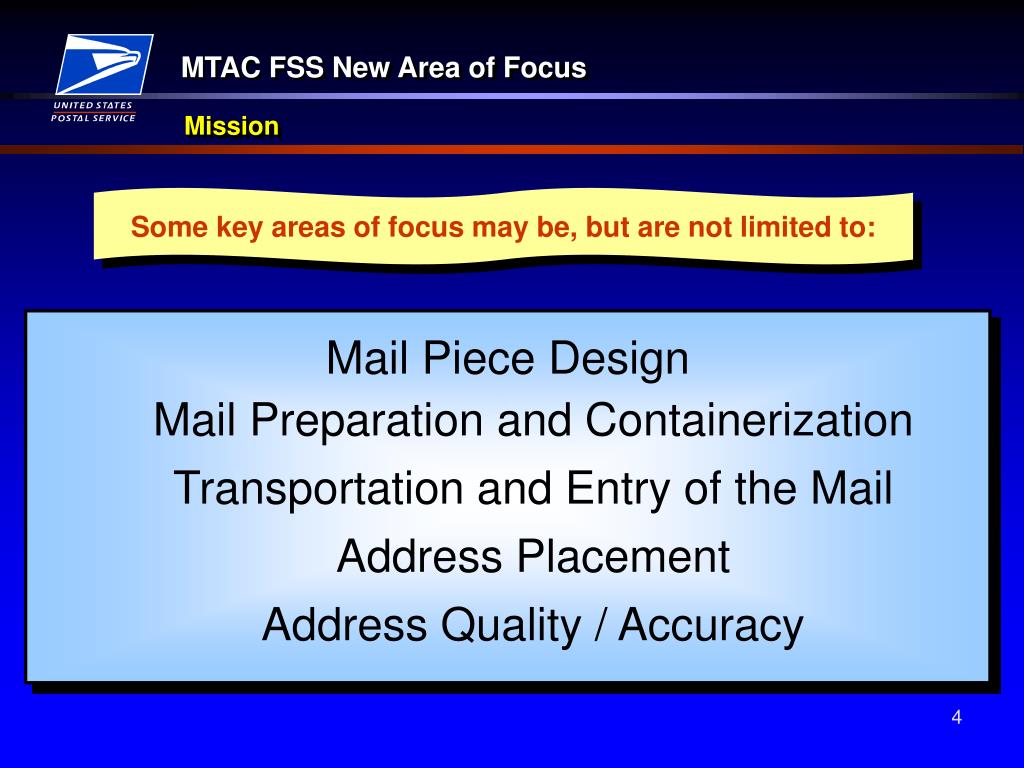 UNITED STATES
POSTAL SERVICE

MTAC FSS New Area of Focus

Mission

Some key areas of focus may be, but are not limited to:

Mail Piece Design
Mail Preparation and Containerization
Transportation and Entry of the Mail
Address Placement
Address Quality / Accuracy

4